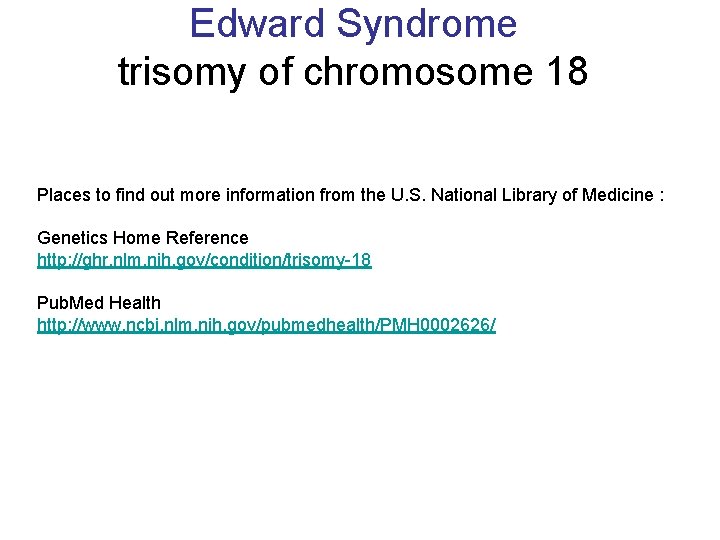 Edward Syndrome
trisomy of chromosome 18

Places to find out more information from the U.S. National Library of Medicine :

Genetics Home Reference
http://ghr.nlm.nih.gov/condition/trisomy-18

PubMed Health
http://www.ncbi.nlm.nih.gov/pubmedhealth/PMH0002626/